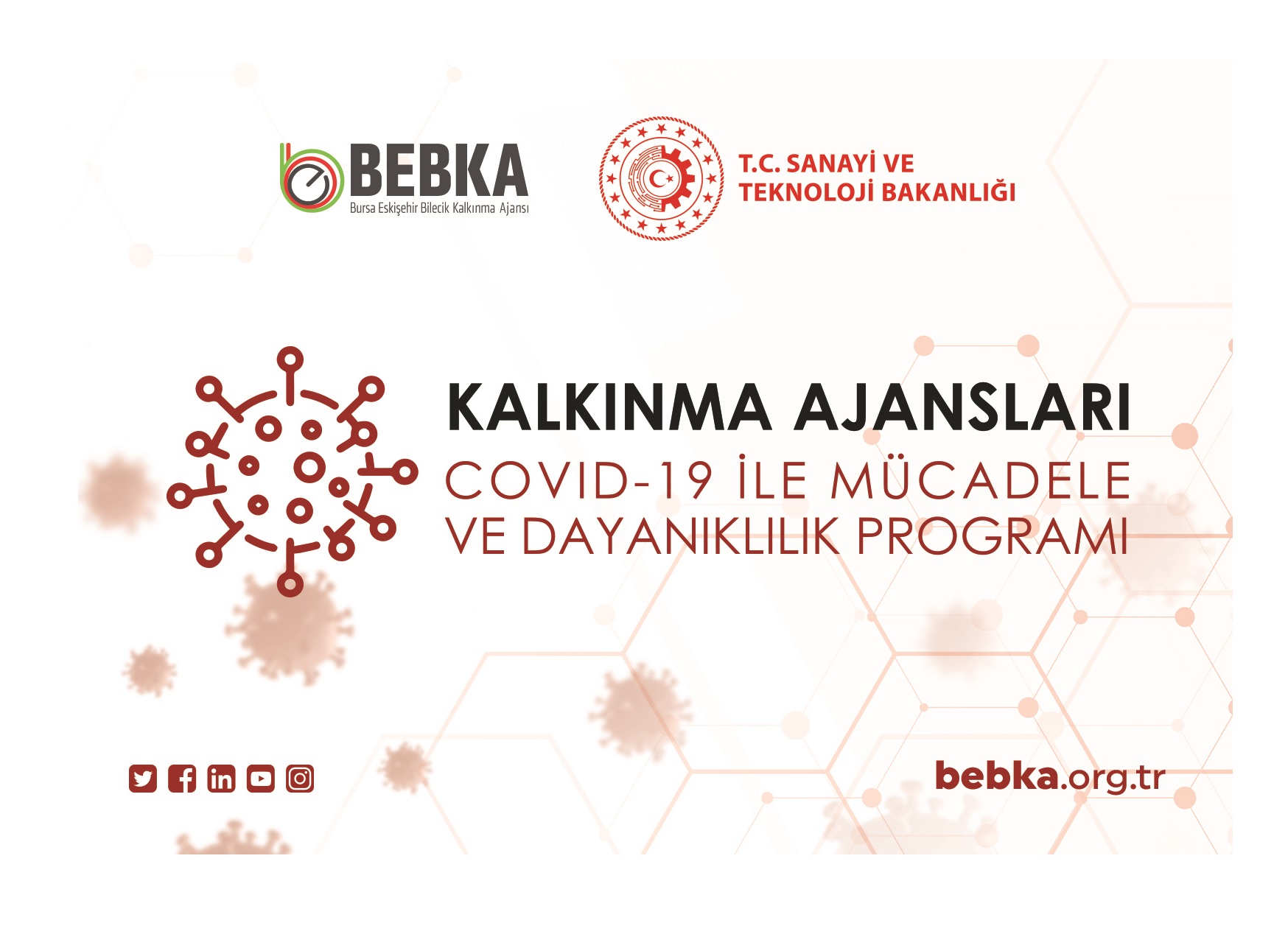 BEBKA
Bursa Eskişehir Bilecik Kalkınma Ajansı

T.C. SANAYİ VE TEKNOLOJİ BAKANLIĞI

KALKINMA AJANSLARI
COVID-19 İLE MÜCADELE VE DAYANIKLILIK PROGRAMI

bebka.org.tr